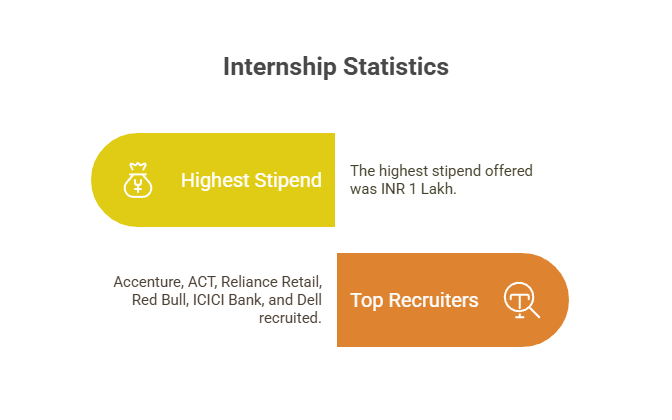 Internship Statistics

Highest Stipend

The highest stipend offered was INR 1 Lakh.

Accenture, ACT, Reliance Retail, Red Bull, ICICI Bank, and Dell recruited.

Top Recruiters